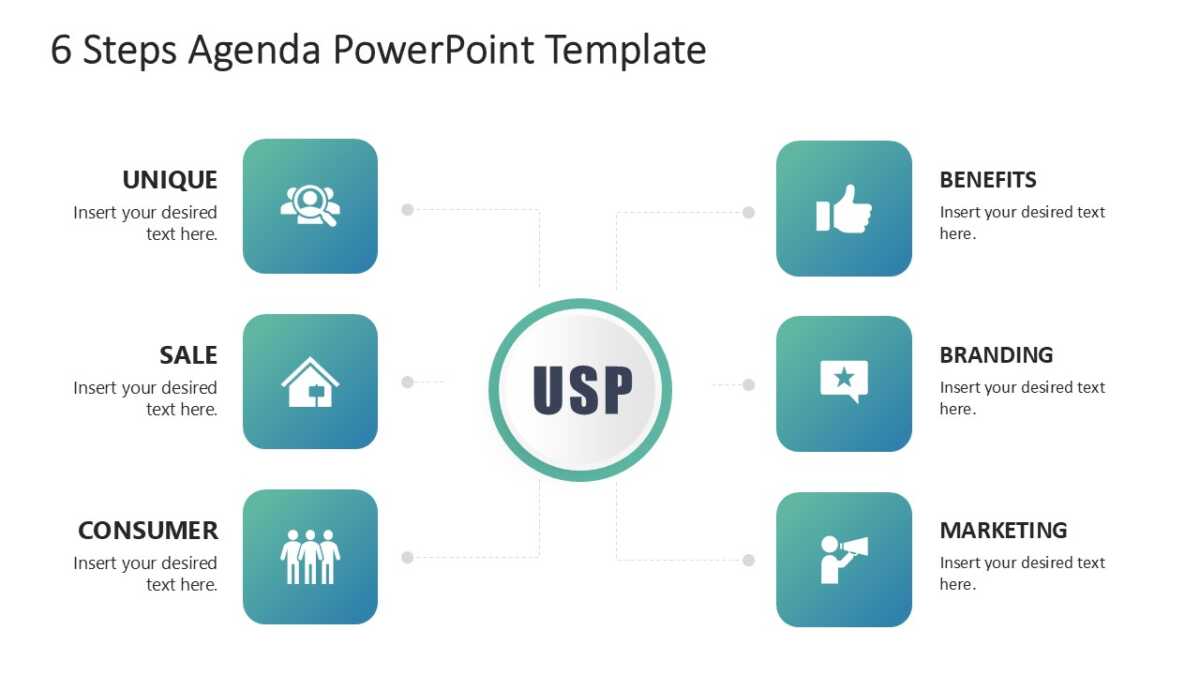 6 Steps Agenda PowerPoint Template

UNIQUE
Insert your desired text here.

SALE
Insert your desired text here.

CONSUMER
Insert your desired text here.

USP

BENEFITS
Insert your desired text here.

BRANDING
Insert your desired text here.

MARKETING
Insert your desired text here.